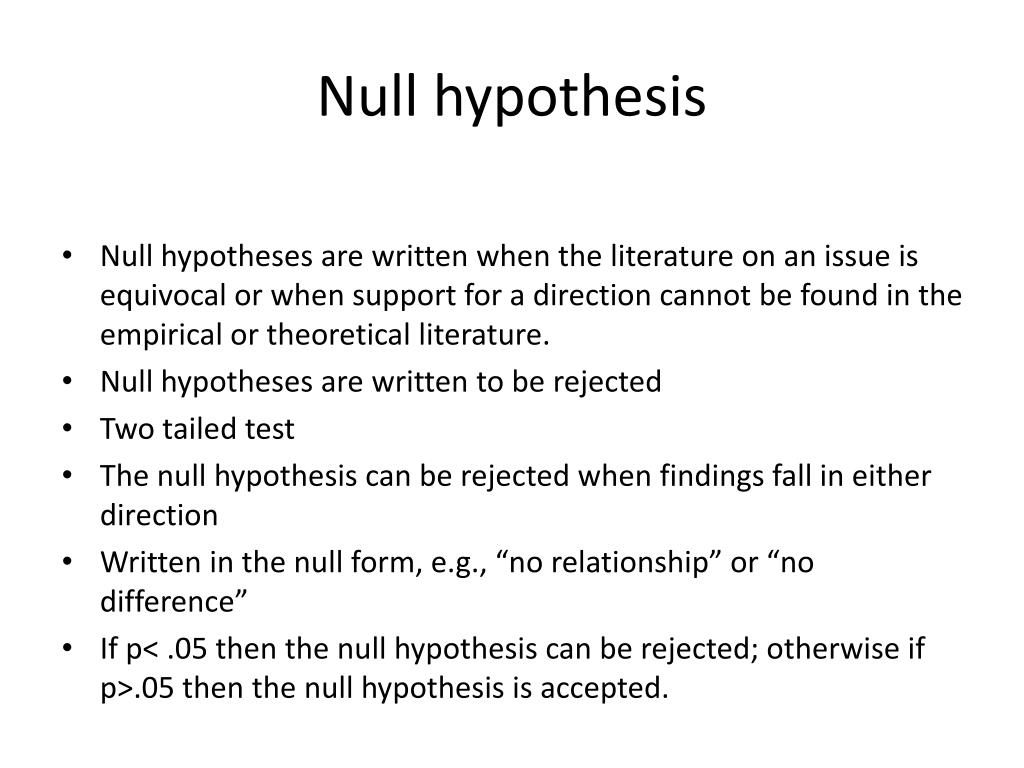 Null hypothesis

• Null hypotheses are written when the literature on an issue is equivocal or when support for a direction cannot be found in the empirical or theoretical literature.
• Null hypotheses are written to be rejected
• Two tailed test
• The null hypothesis can be rejected when findings fall in either direction
• Written in the null form, e.g., “no relationship” or “no difference”
• If p< .05 then the null hypothesis can be rejected; otherwise if p>.05 then the null hypothesis is accepted.